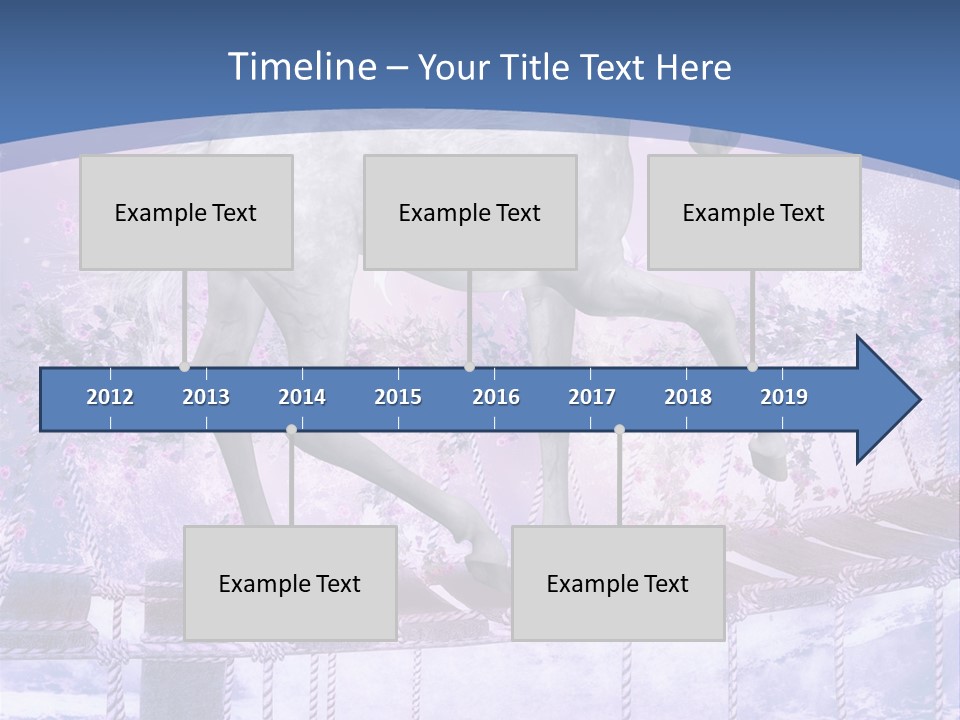 Timeline – Your Title Text Here

Example Text

Example Text

Example Text

2012 2013 2014 2015 2016 2017 2018 2019

Example Text

Example Text